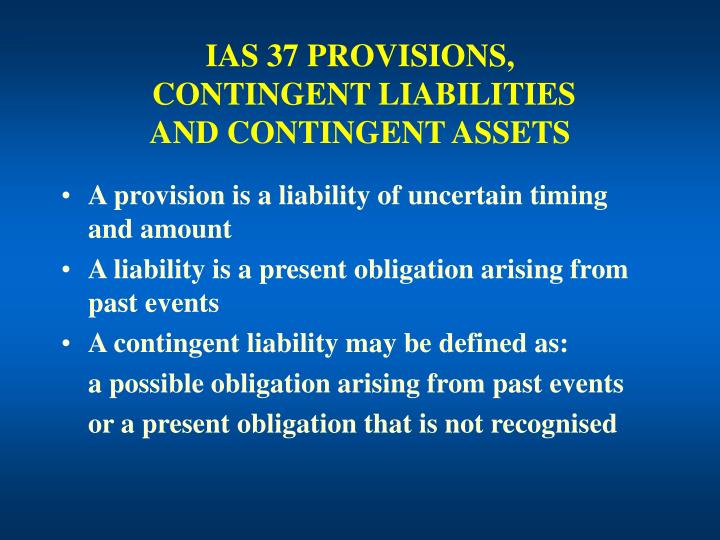 IAS 37 PROVISIONS, CONTINGENT LIABILITIES AND CONTINGENT ASSETS

• A provision is a liability of uncertain timing and amount

• A liability is a present obligation arising from past events

• A contingent liability may be defined as:

a possible obligation arising from past events

or a present obligation that is not recognised